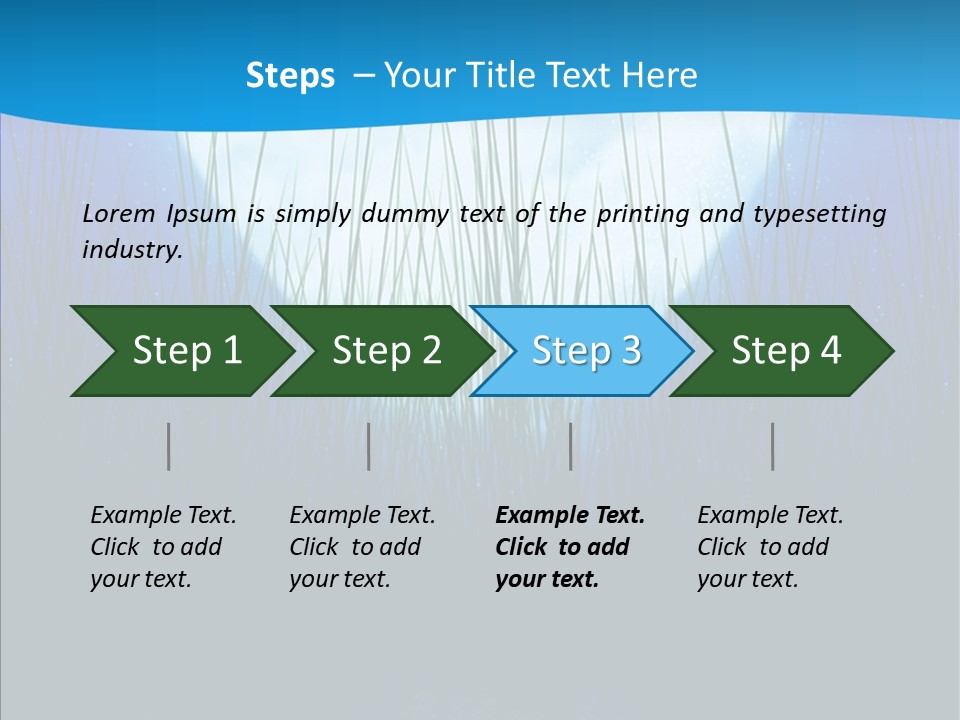 Steps – Your Title Text Here

Lorem Ipsum is simply dummy text of the printing and typesetting industry.

Step 1

Step 2

Step 3

Step 4

Example Text. Click to add your text.

Example Text. Click to add your text.

Example Text. Click to add your text.

Example Text. Click to add your text.